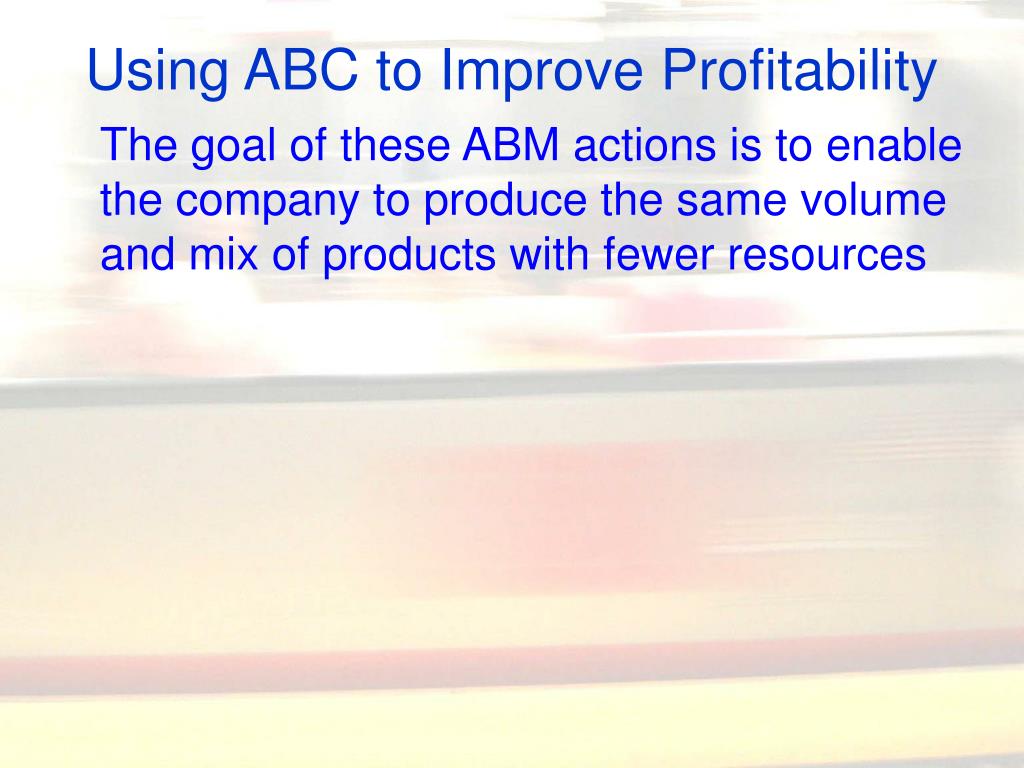 Using ABC to Improve Profitability

The goal of these ABM actions is to enable the company to produce the same volume and mix of products with fewer resources